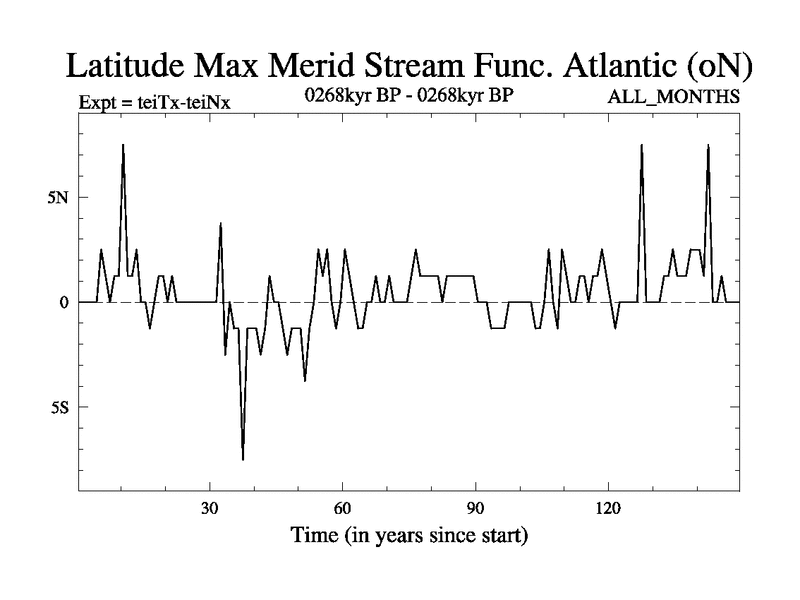 Latitude Max Merid Stream Func. Atlantic (oN)

Expt = teiTx-teiNx

0268kyr BP - 0268kyr BP

ALL_MONTHS

5N

0

5S

30

60

90

120

Time (in years since start)